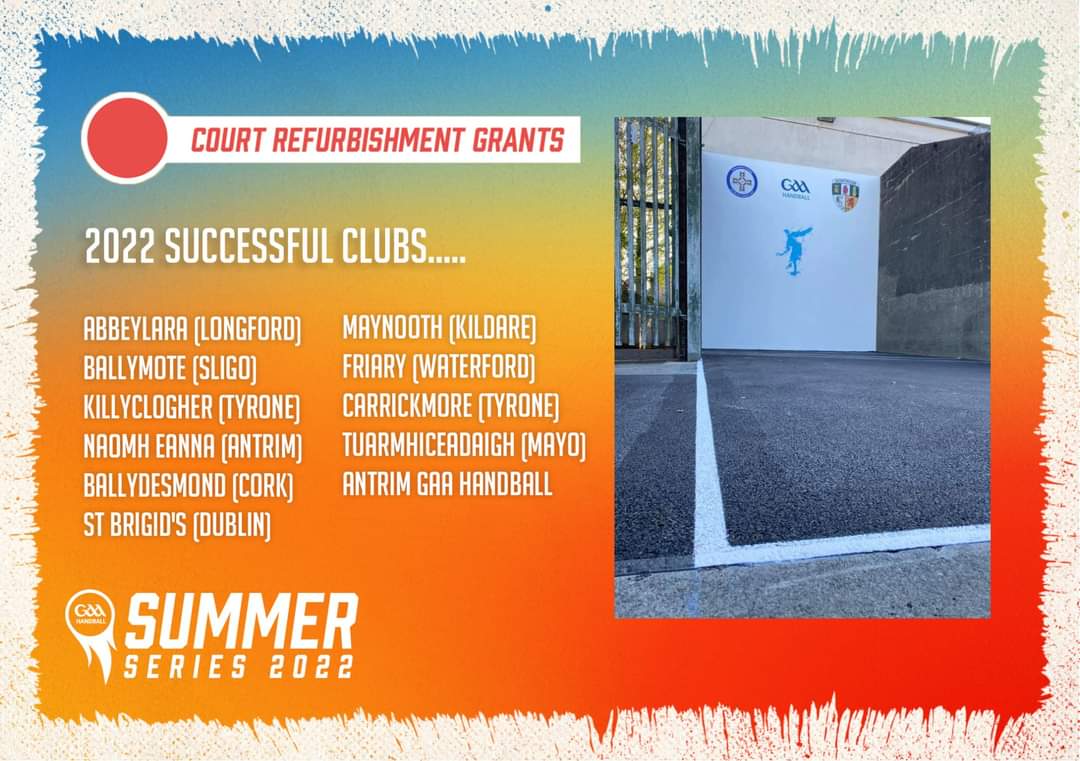 COURT REFURBISHMENT GRANTS

2022 SUCCESSFUL CLUBS.....

ABBEYLARA (LONGFORD)
BALLYMOTE (SLIGO)
KILLYCLOGHER (TYRONE)
NAOMH EANNA (ANTRIM)
BALLYDESMOND (CORK)
ST BRIGID'S (DUBLIN)

MAYNOOTH (KILDARE)
FRIARY (WATERFORD)
CARRICKMORE (TYRONE)
TUARMHICEADAIGH (MAYO)
ANTRIM GAA HANDBALL

GAA HANDBALL

GAA HANDBALL

SUMMER SERIES 2022